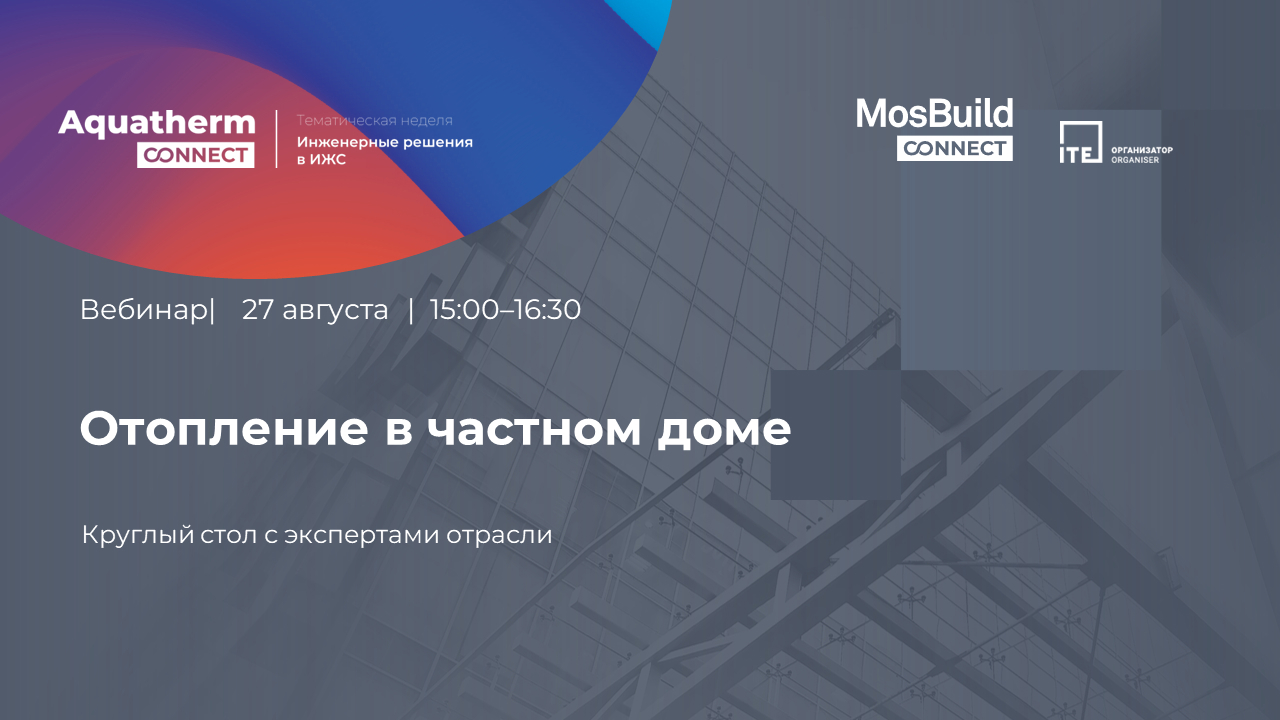 Aquatherm
CONNECT

Тематическая неделя
Инженерные решения в ИЖС

MosBuild
CONNECT

ITE
ОРГАНИЗАТОР
ORGANISER

Вебинар| 27 августа | 15:00–16:30

Отопление в частном доме

Круглый стол с экспертами отрасли